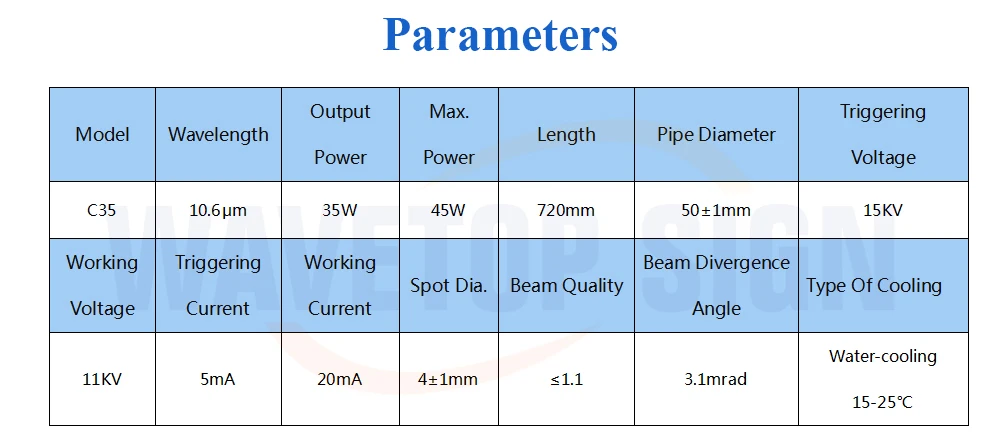 Parameters

| Model | Wavelength | Output Power | Max. Power | Length | Pipe Diameter | Triggering Voltage |
|---|---|---|---|---|---|---|
| C35 | 10.6μm | 35W | 45W | 720mm | 50±1mm | 15KV |
| Working Voltage | Triggering Current | Working Current | Spot Dia. | Beam Quality | Beam Divergence Angle | Type Of Cooling |
| 11KV | 5mA | 20mA | 4±1mm | ≤1.1 | 3.1mrad | Water-cooling 15-25℃ |

WAVETOP SIGN